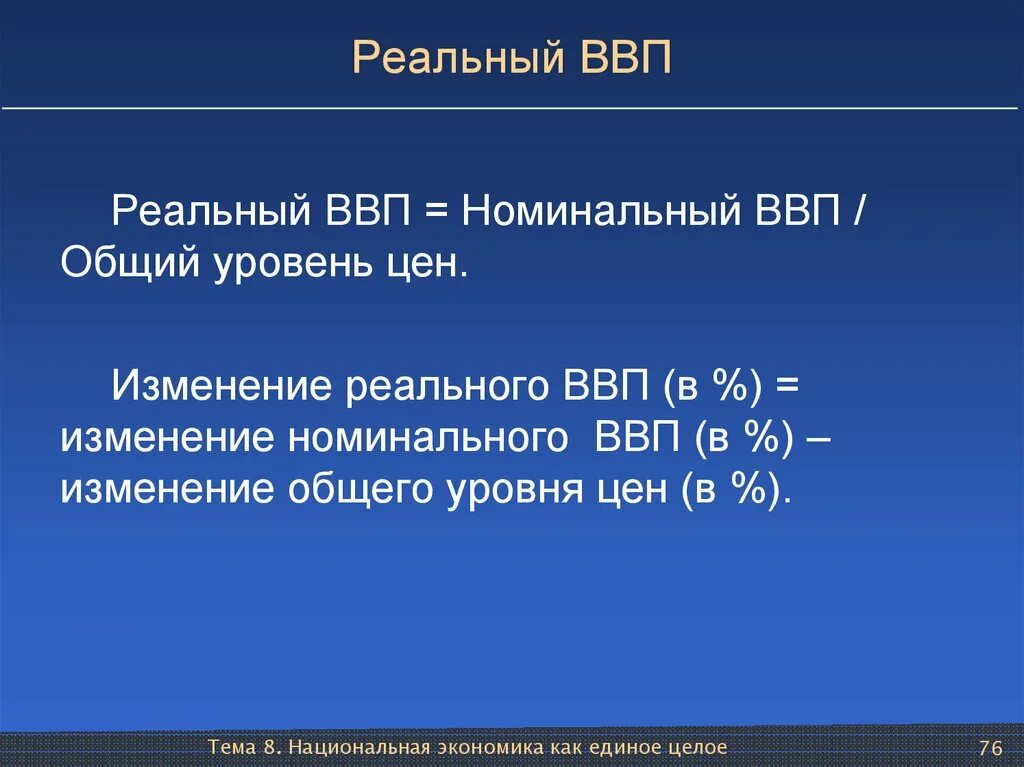 Реальный ВВП

Реальный ВВП = Номинальный ВВП / Общий уровень цен.

Изменение реального ВВП (в %) = изменение номинального ВВП (в %) – изменение общего уровня цен (в %).

Тема 8. Национальная экономика как единое целое

76